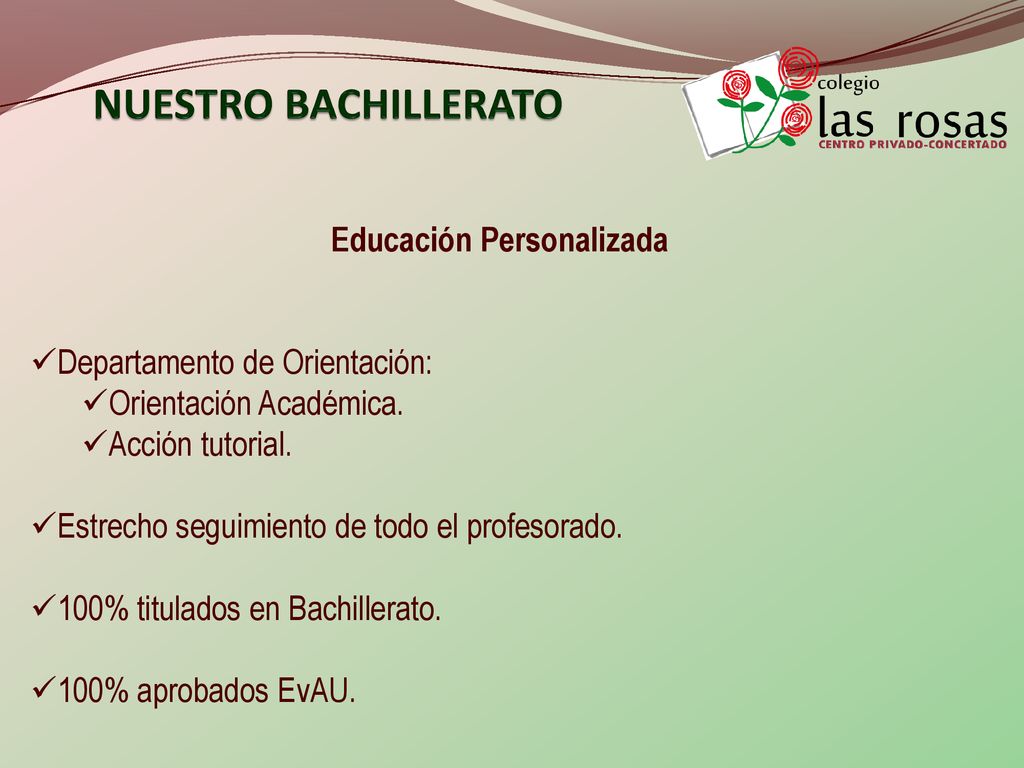 NUESTRO BACHILLERATO

colegio
las rosas
CENTRO PRIVADO-CONCERTADO

Educación Personalizada

✓Departamento de Orientación:
✓Orientación Académica.
✓Acción tutorial.

✓Estrecho seguimiento de todo el profesorado.

✓100% titulados en Bachillerato.

✓100% aprobados EvAU.